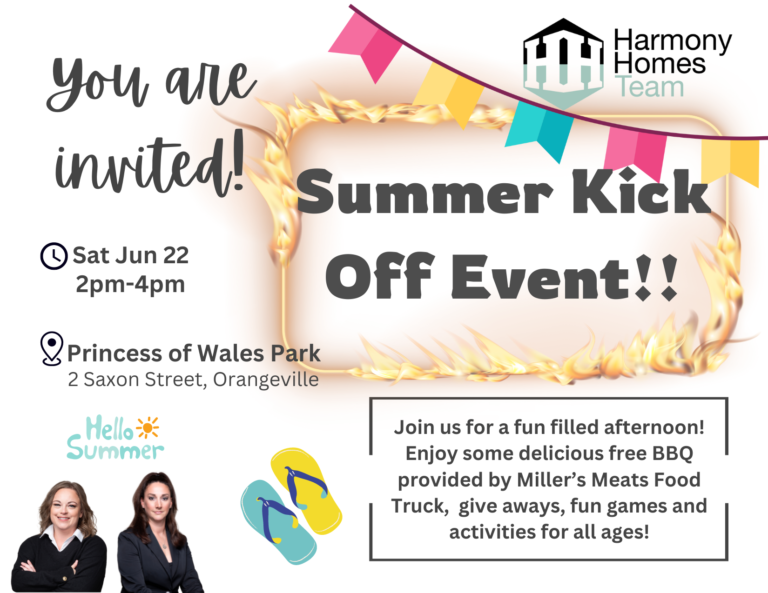 You are invited!

Harmony Homes Team

Summer Kick Off Event!!

Sat Jun 22
2pm-4pm

Princess of Wales Park
2 Saxon Street, Orangeville

Hello Summer

Join us for a fun filled afternoon! Enjoy some delicious free BBQ provided by Miller's Meats Food Truck, give aways, fun games and activities for all ages!